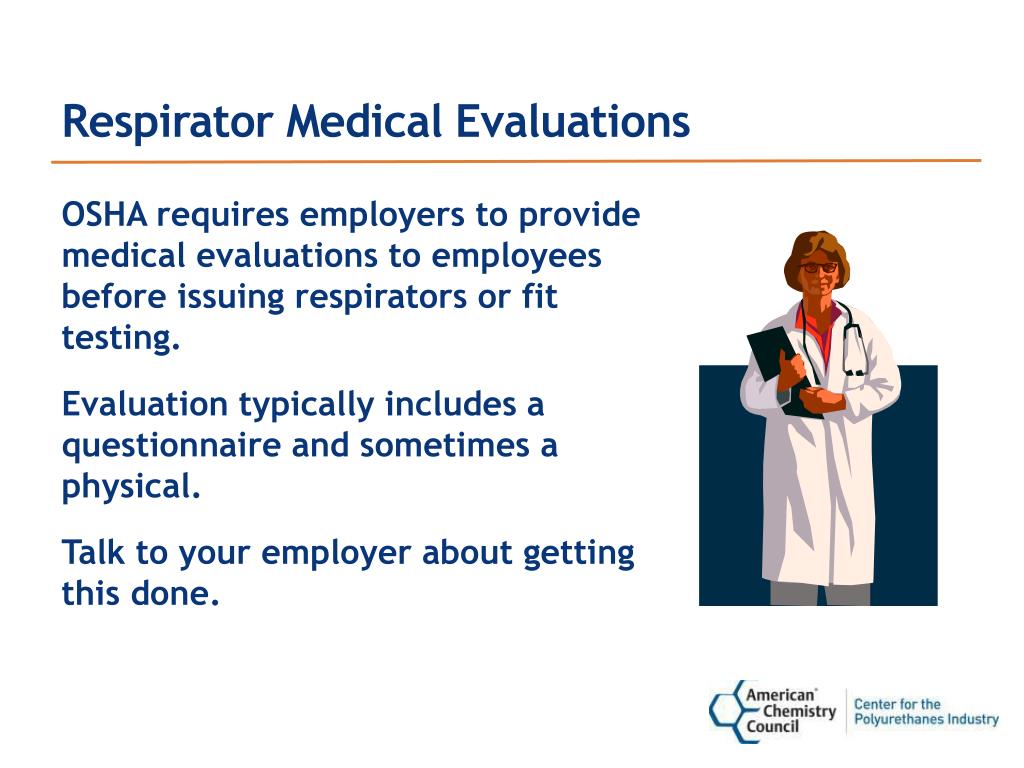 Respirator Medical Evaluations

OSHA requires employers to provide medical evaluations to employees before issuing respirators or fit testing.

Evaluation typically includes a questionnaire and sometimes a physical.

Talk to your employer about getting this done.

American Chemistry Council

Center for the Polyurethanes Industry